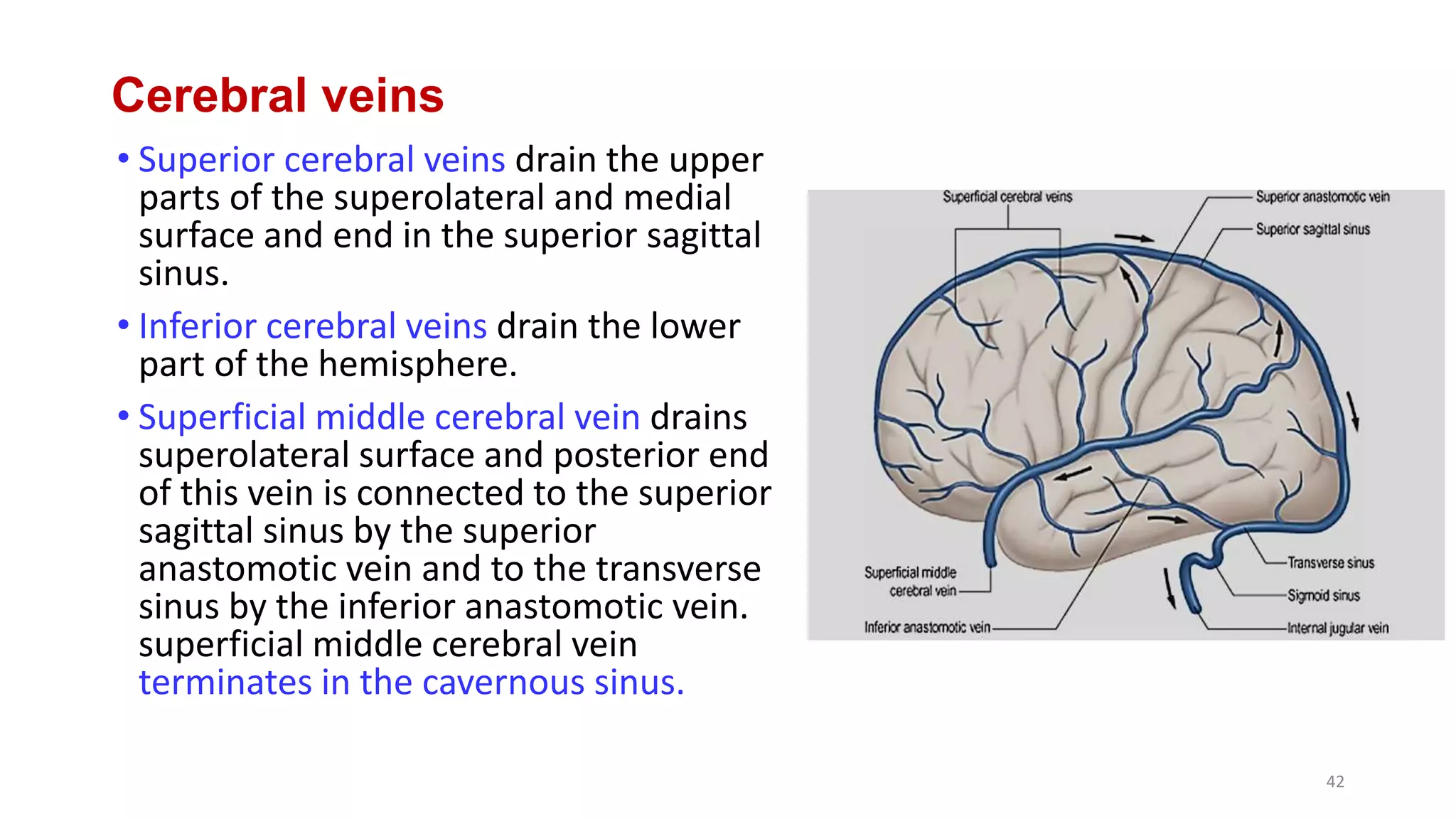 Cerebral veins

• Superior cerebral veins drain the upper parts of the superolateral and medial surface and end in the superior sagittal sinus.

• Inferior cerebral veins drain the lower part of the hemisphere.

• Superficial middle cerebral vein drains superolateral surface and posterior end of this vein is connected to the superior sagittal sinus by the superior anastomotic vein and to the transverse sinus by the inferior anastomotic vein. superficial middle cerebral vein terminates in the cavernous sinus.

Superficial cerebral veins
Superior anastomotic vein
Superior sagittal sinus
Superficial middle cerebral vein
Inferior anastomotic vein
Transverse sinus
Sigmoid sinus
Internal jugular vein

42